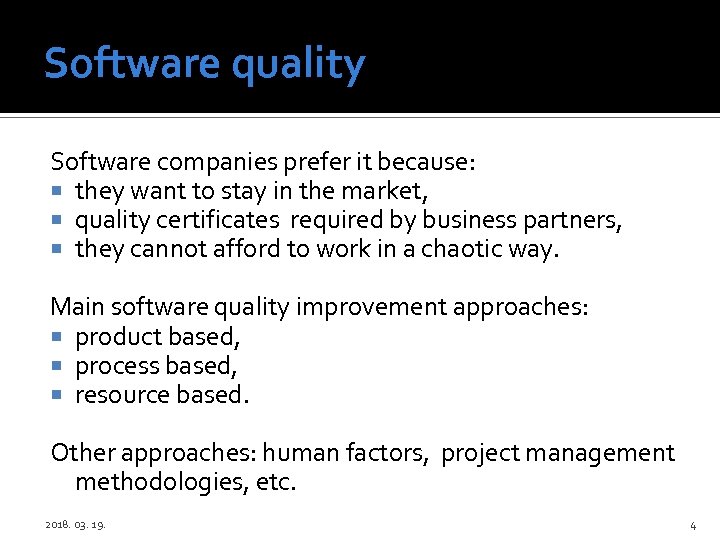 Software quality

Software companies prefer it because:
- they want to stay in the market,
- quality certificates  required by business partners,
- they cannot afford to work in a chaotic way.

Main software quality improvement approaches:
- product based,
- process based,
- resource based.

Other approaches: human factors,  project management methodologies, etc.

2018. 03. 19.

4